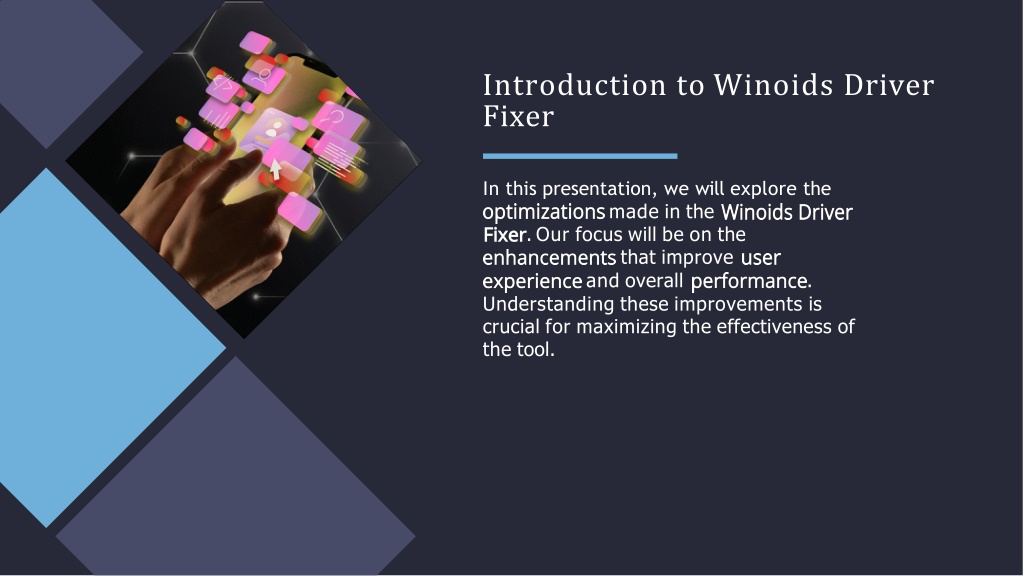 Introduction to Winoids Driver Fixer

In this presentation, we will explore the optimizations made in the Winoids Driver Fixer. Our focus will be on the enhancements that improve user experience and overall performance. Understanding these improvements is crucial for maximizing the effectiveness of the tool.